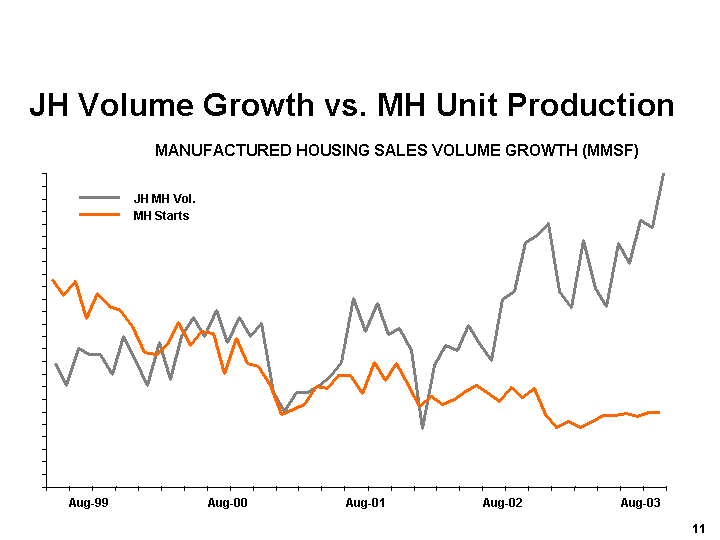 JH Volume Growth vs. MH Unit Production

MANUFACTURED HOUSING SALES VOLUME GROWTH (MMSF)

JH MH Vol.
MH Starts

Aug-99
Aug-00
Aug-01
Aug-02
Aug-03

11